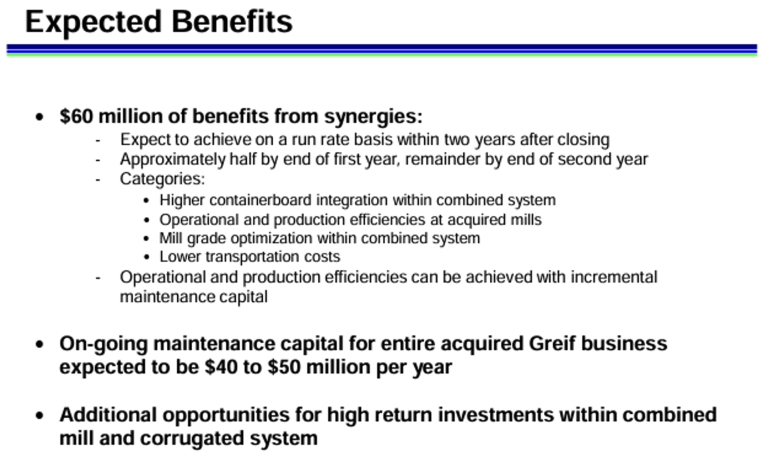 Expected Benefits

• \$60 million of benefits from synergies:
- Expect to achieve on a run rate basis within two years after closing
- Approximately half by end of first year, remainder by end of second year
- Categories:
• Higher containerboard integration within combined system
• Operational and production efficiencies at acquired mills
• Mill grade optimization within combined system
• Lower transportation costs
- Operational and production efficiencies can be achieved with incremental maintenance capital

• On-going maintenance capital for entire acquired Greif business expected to be \$40 to \$50 million per year

• Additional opportunities for high return investments within combined mill and corrugated system